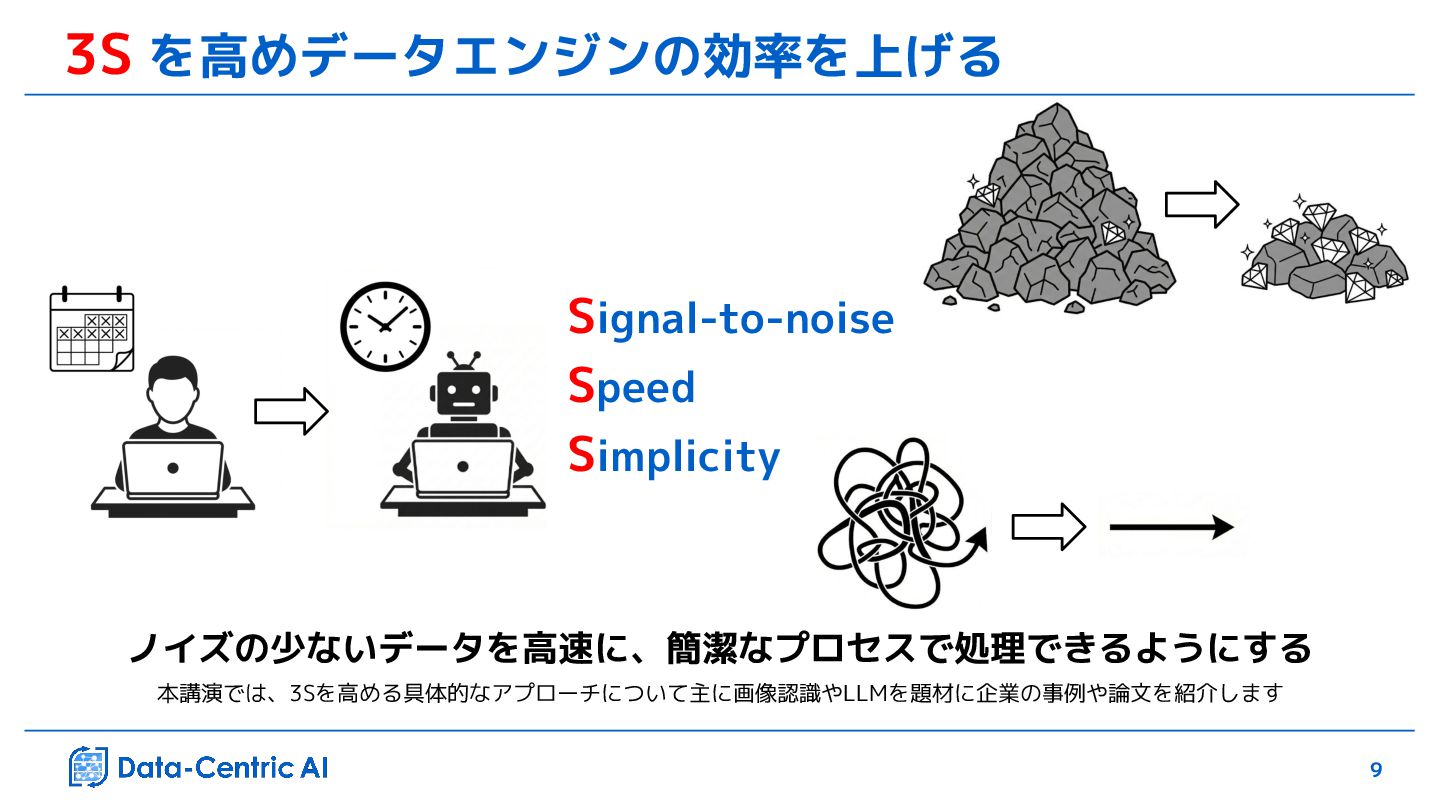 3S を高めデータエンジンの効率を上げる

Signal-to-noise

Speed

Simplicity

ノイズの少ないデータを高速に、簡潔なプロセスで処理できるようにする

本講演では、3Sを高める具体的なアプローチについて主に画像認識やLLMを題材に企業の事例や論文を紹介します

Data-Centric AI

9